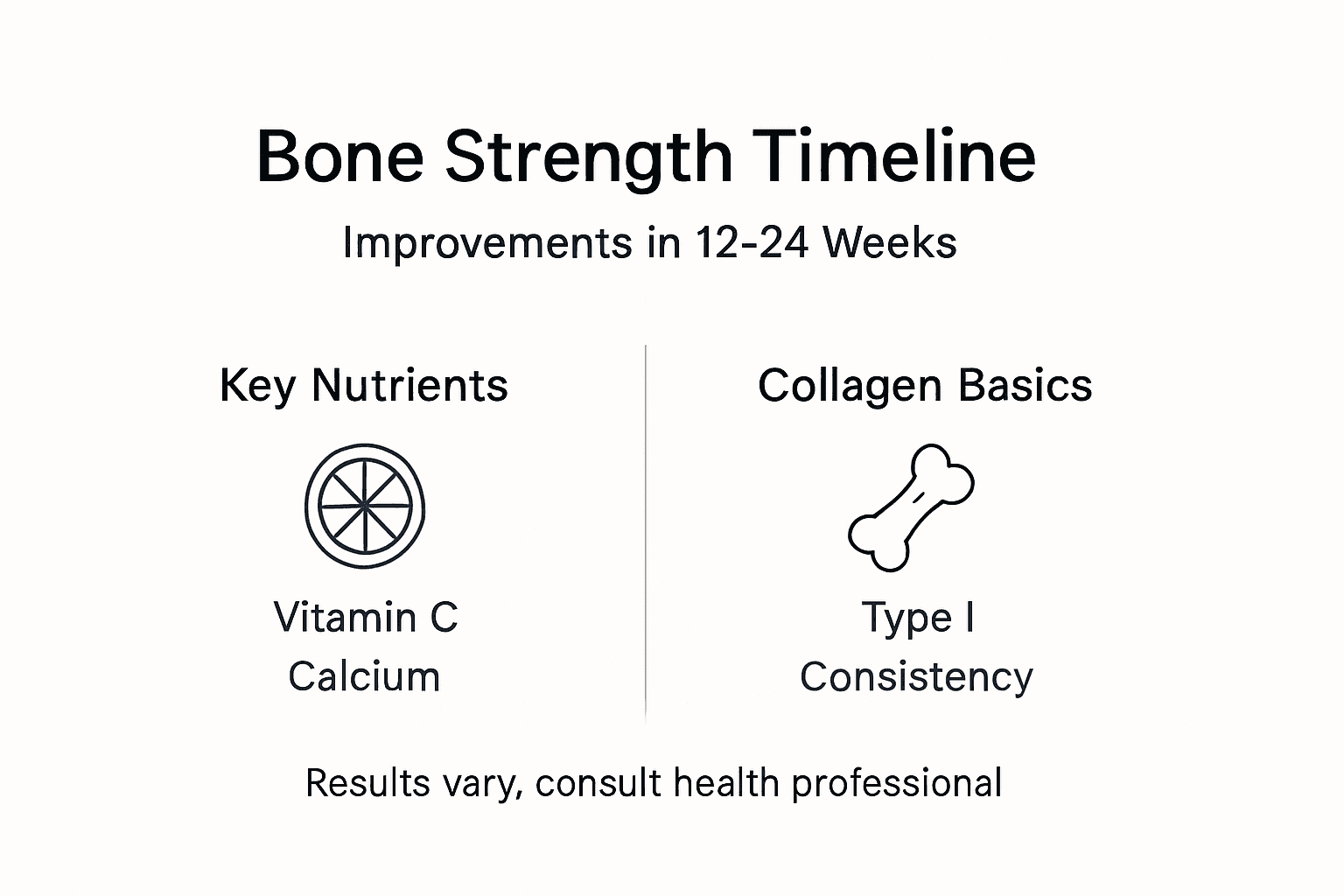 Bone Strength Timeline

Improvements in 12-24 Weeks

Key Nutrients

Vitamin C
Calcium

Collagen Basics

Type I
Consistency

Results vary, consult health professional